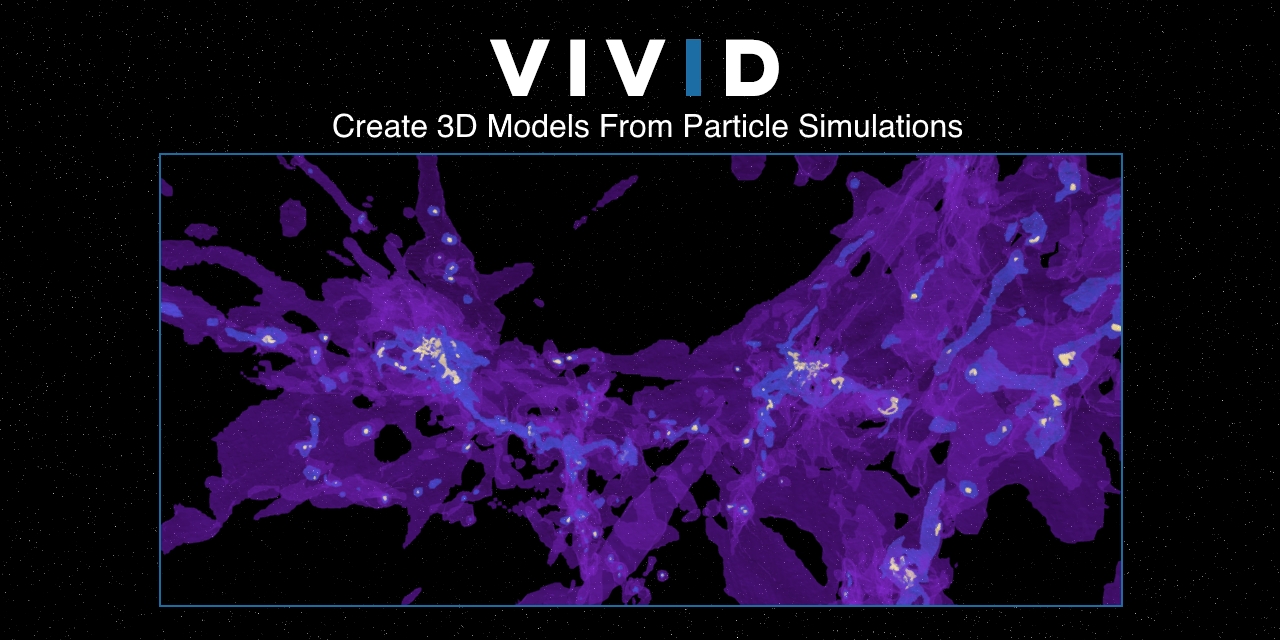 VIVID
Create 3D Models From Particle Simulations